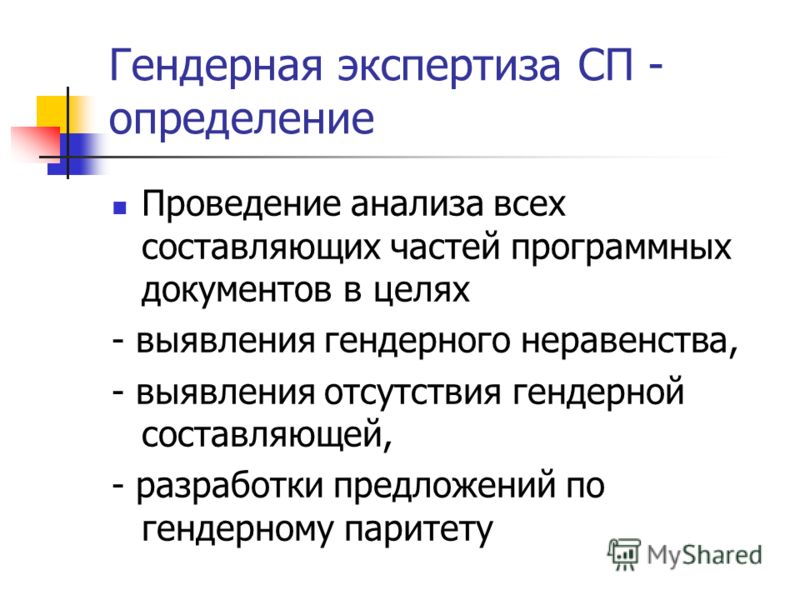 Гендерная экспертиза СП - определение

Проведение анализа всех составляющих частей программных документов в целях

- выявления гендерного неравенства,

- выявления отсутствия гендерной составляющей,

- разработки предложений по гендерному паритету

MyShared